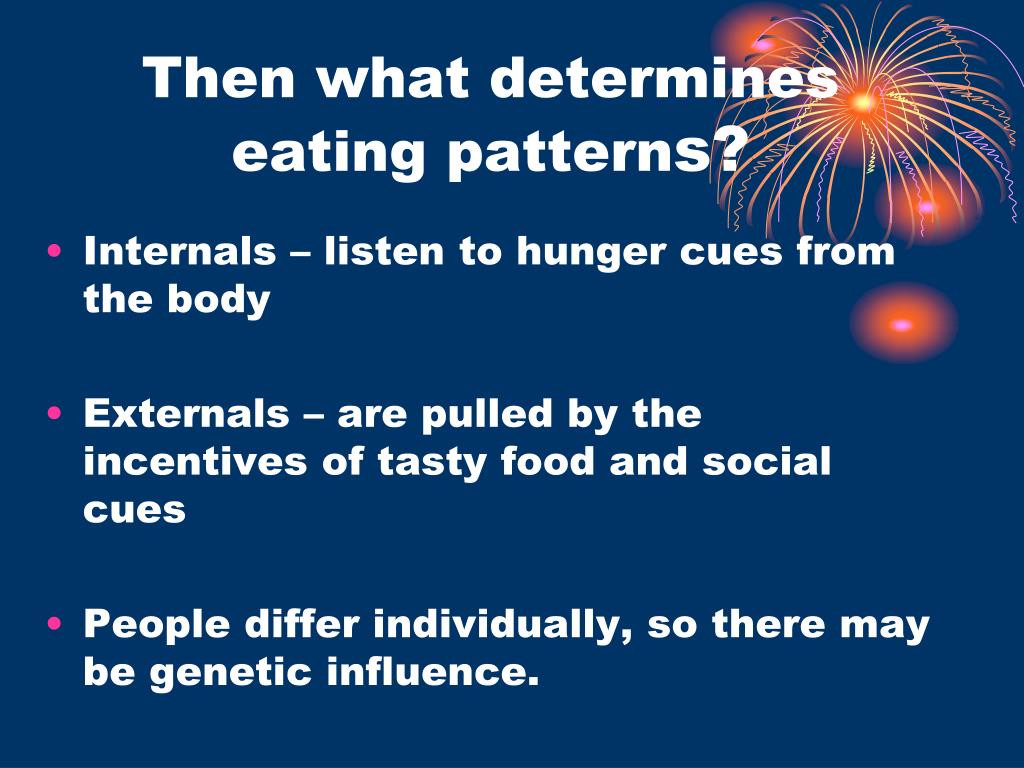 Then what determines eating patterns?

• Internals – listen to hunger cues from the body

• Externals – are pulled by the incentives of tasty food and social cues

• People differ individually, so there may be genetic influence.